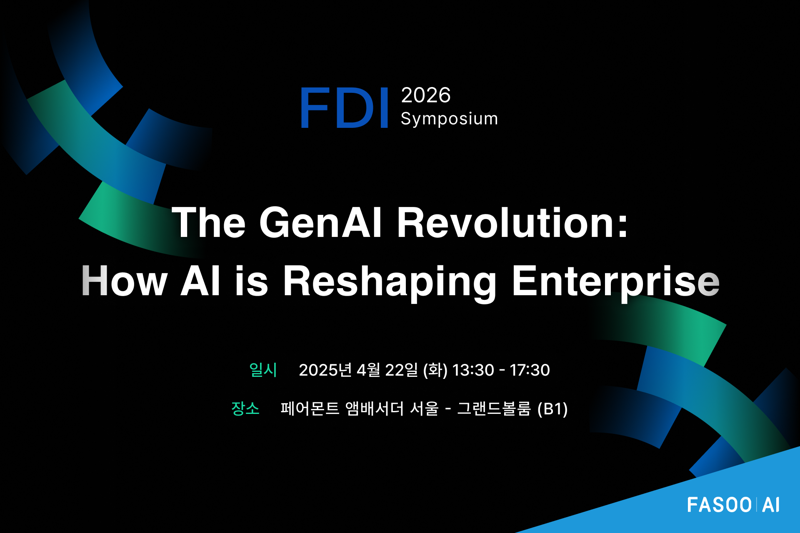 FDI 2026 Symposium

The GenAI Revolution: How AI is Reshaping Enterprise

일시 2025년 4월 22일 (화) 13:30 - 17:30

장소 페어몬트 앰배서더 서울 - 그랜드볼룸 (B1)

FASOO | AI